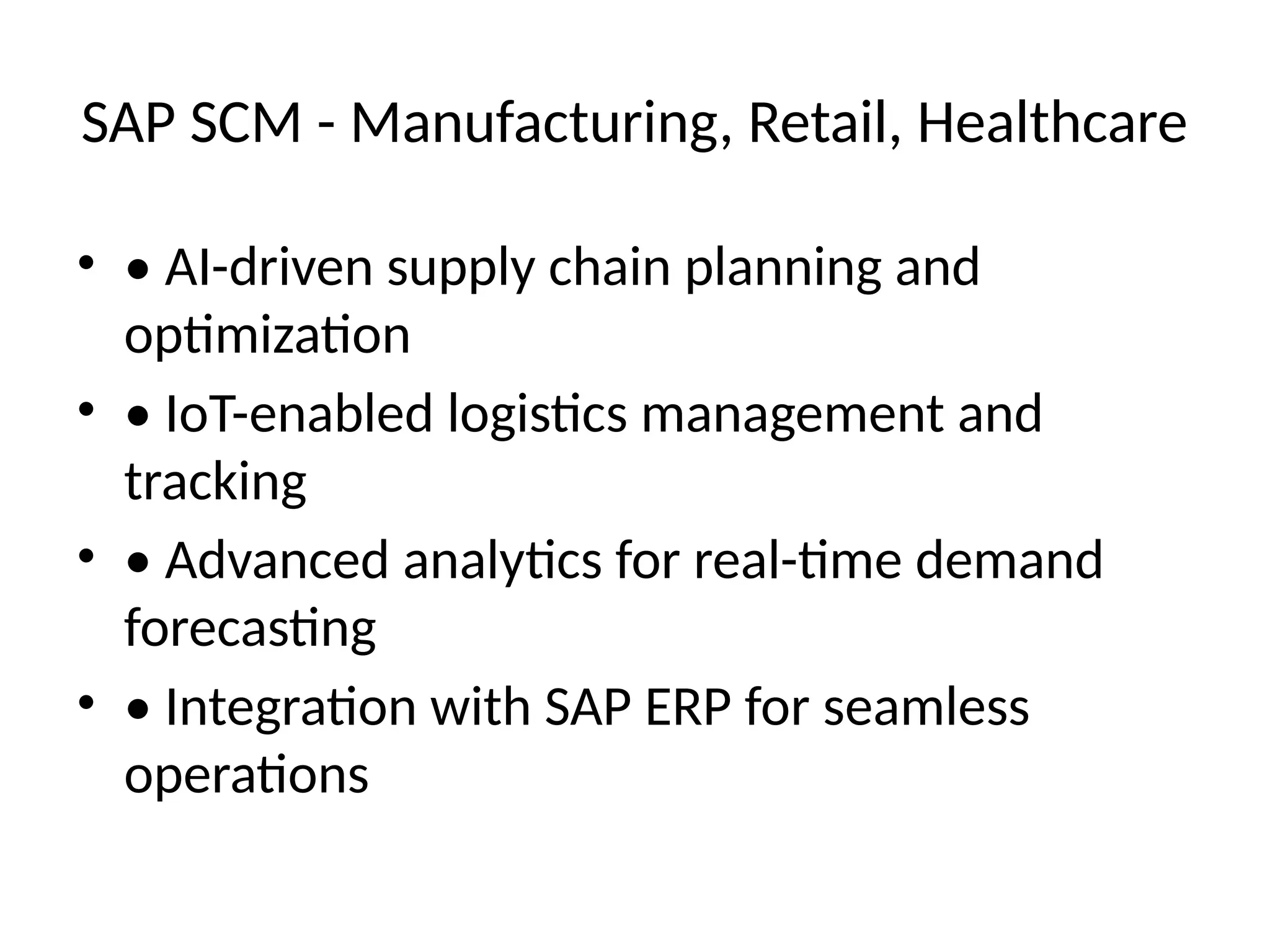 SAP SCM - Manufacturing, Retail, Healthcare

• • AI-driven supply chain planning and optimization
• • IoT-enabled logistics management and tracking
• • Advanced analytics for real-time demand forecasting
• • Integration with SAP ERP for seamless operations